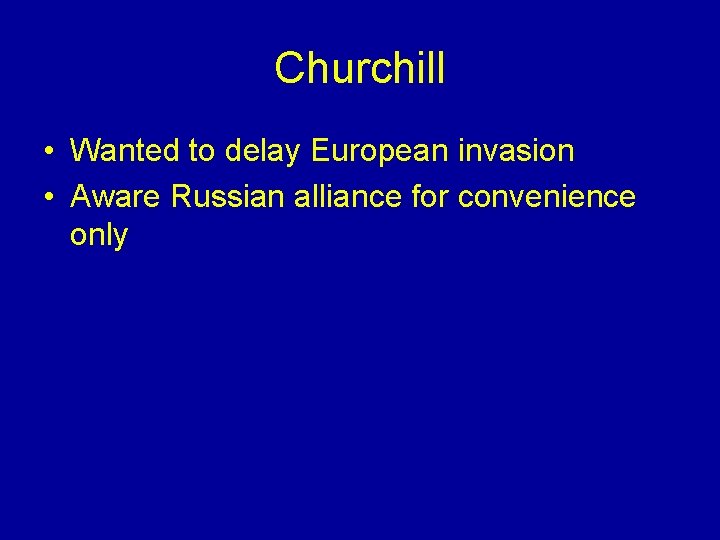 Churchill

• Wanted to delay European invasion
• Aware Russian alliance for convenience only